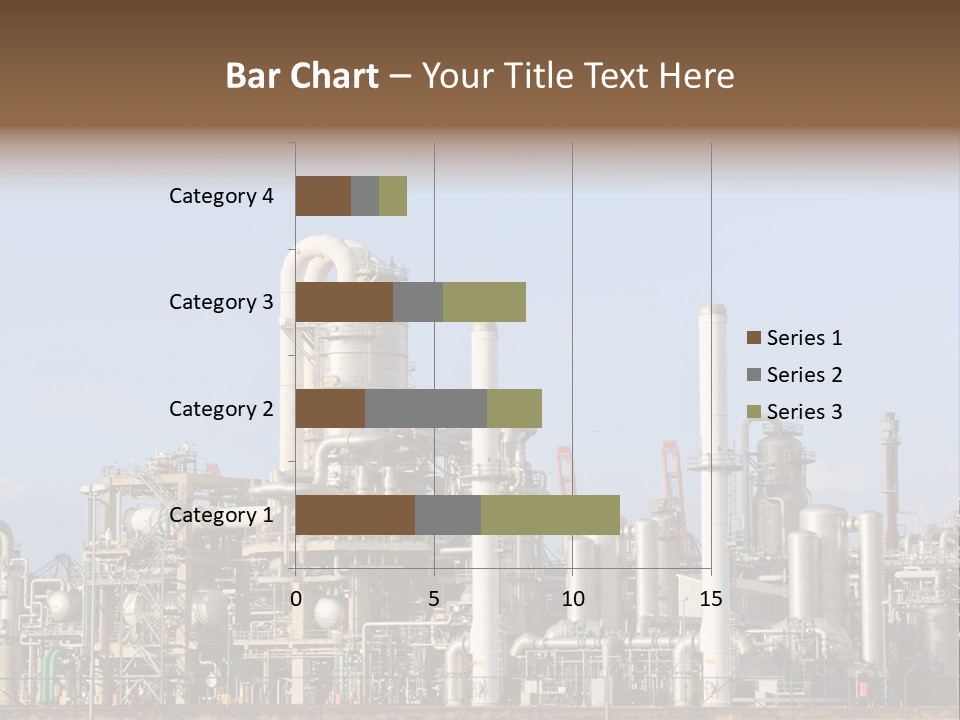 Bar Chart – Your Title Text Here

Category 4
Category 3
Category 2
Category 1

0
5
10
15

Series 1
Series 2
Series 3